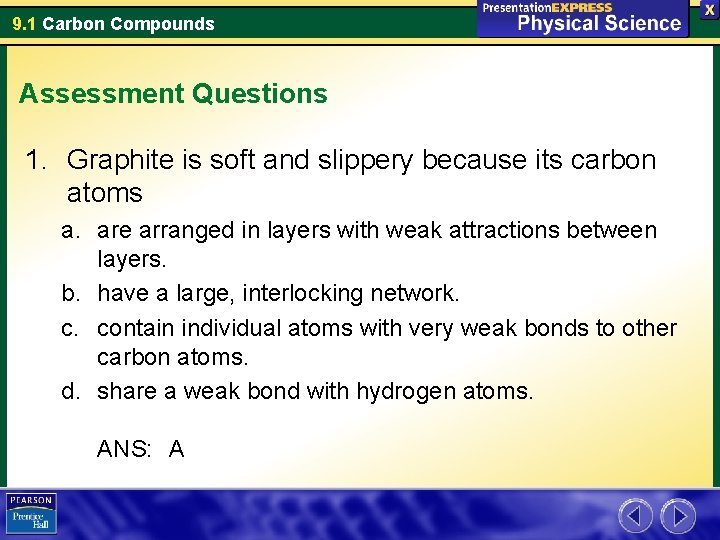 9.1 Carbon Compounds

PresentationEXPRESS
Physical Science

X

Assessment Questions

1. Graphite is soft and slippery because its carbon atoms

a. are arranged in layers with weak attractions between layers.

b. have a large, interlocking network.

c. contain individual atoms with very weak bonds to other carbon atoms.

d. share a weak bond with hydrogen atoms.

ANS: A

PEARSON
Prentice Hall